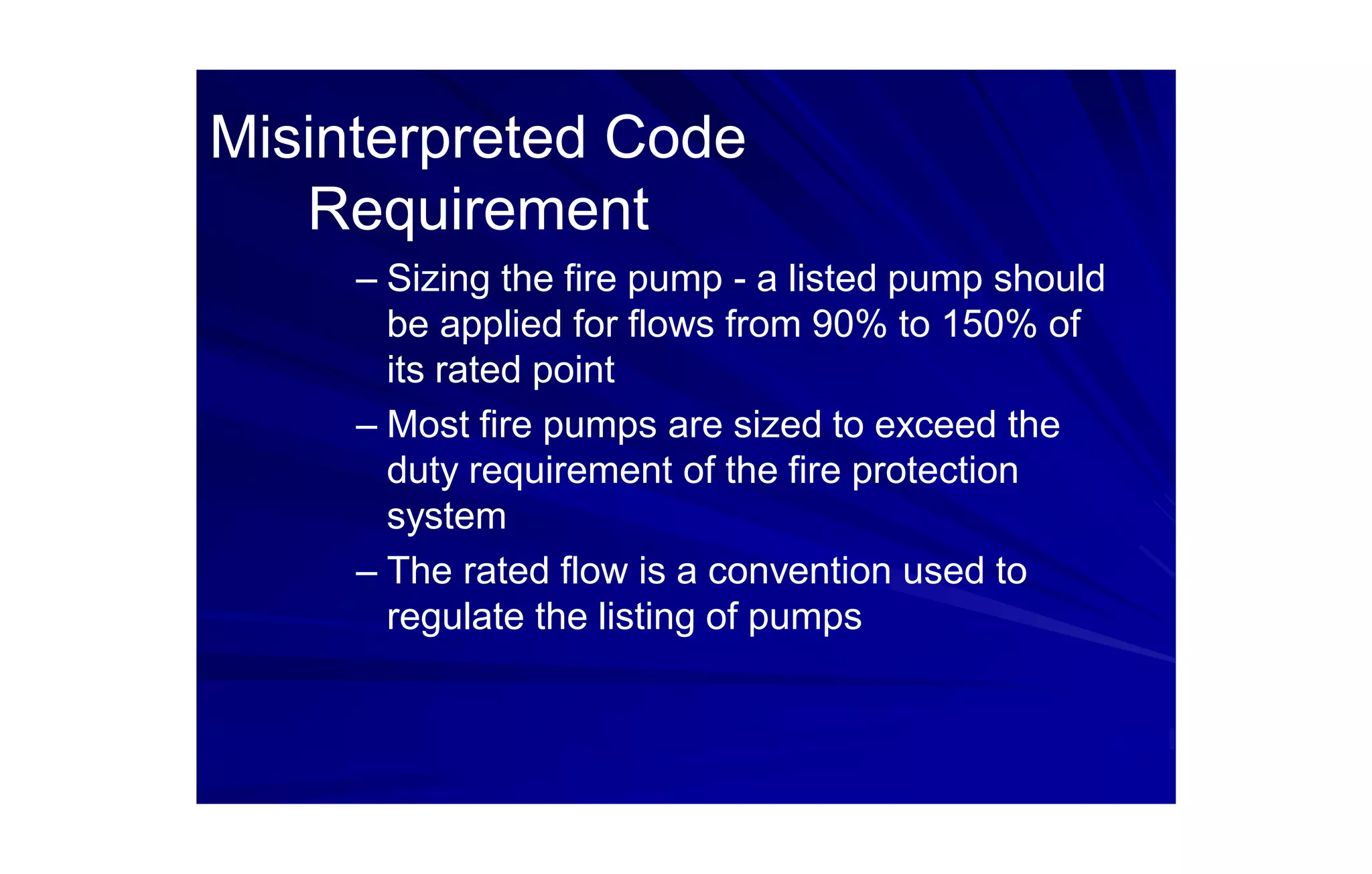 Misinterpreted Code Requirement

– Sizing the fire pump - a listed pump should be applied for flows from 90% to 150% of its rated point

– Most fire pumps are sized to exceed the duty requirement of the fire protection system

– The rated flow is a convention used to regulate the listing of pumps